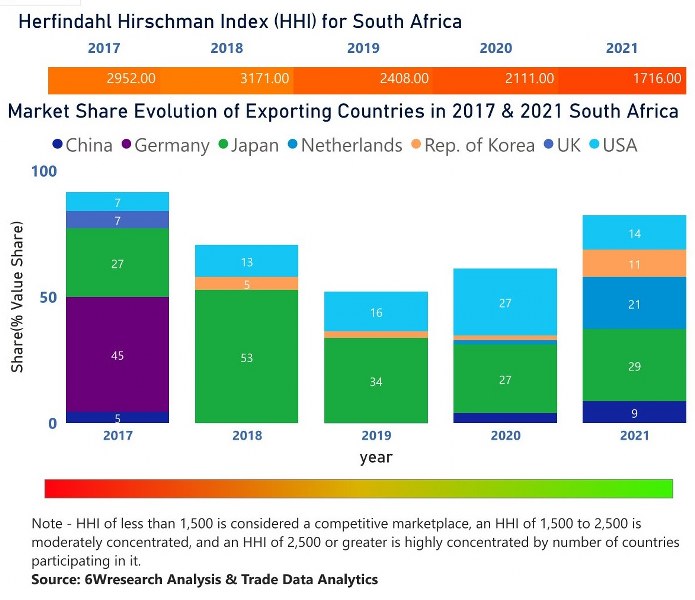 Herfindahl Hirschman Index (HHI) for South Africa

| 2017 | 2018 | 2019 | 2020 | 2021 |
|---|---|---|---|---|
| 2952.00 | 3171.00 | 2408.00 | 2111.00 | 1716.00 |

Market Share Evolution of Exporting Countries in 2017 & 2021 South Africa

China Germany Japan Netherlands Rep. of Korea UK USA

100
50
0

Share(% Value Share)

7
7
27
45
5
13
5
53
16
34
27
27
14
11
21
29
9

2017 2018 2019 2020 2021

year

Note - HHI of less than 1,500 is considered a competitive marketplace, an HHI of 1,500 to 2,500 is moderately concentrated, and an HHI of 2,500 or greater is highly concentrated by number of countries participating in it.
Source: 6Wresearch Analysis & Trade Data Analytics